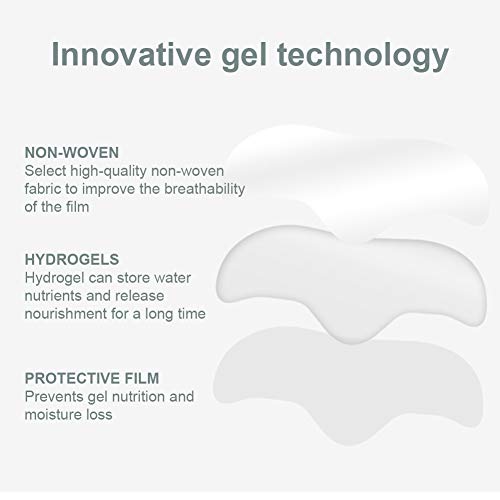 Innovative gel technology

NON-WOVEN
Select high-quality non-woven fabric to improve the breathability of the film

HYDROGELS
Hydrogel can store water nutrients and release nourishment for a long time

PROTECTIVE FILM
Prevents gel nutrition and moisture loss